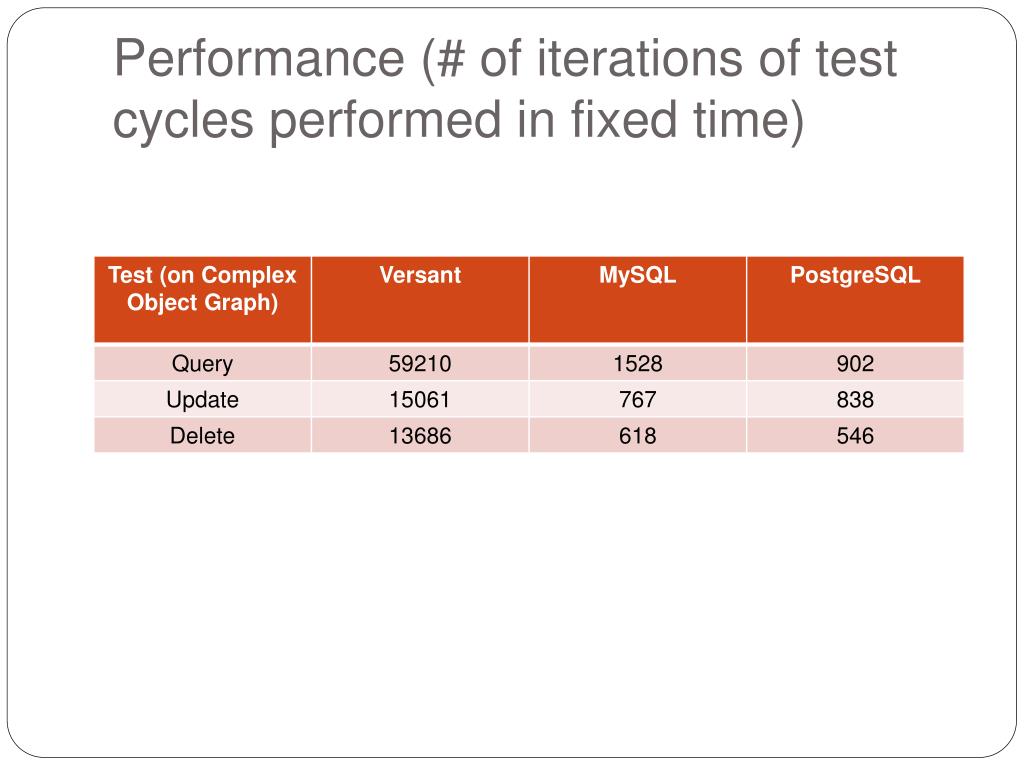 Performance (# of iterations of test cycles performed in fixed time)

| Test (on Complex Object Graph) | Versant | MySQL | PostgreSQL |
|---|---|---|---|
| Query | 59210 | 1528 | 902 |
| Update | 15061 | 767 | 838 |
| Delete | 13686 | 618 | 546 |